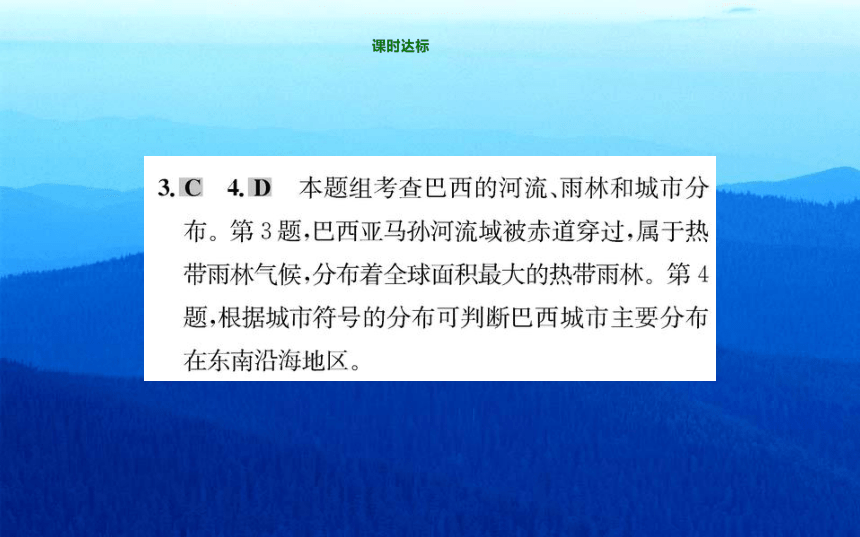 课时达标

3. C　4. D　本题组考查巴西的河流、雨林和城市分布。第 3 题，巴西亚马孙河流域被赤道穿过，属于热带雨林气候，分布着全球面积最大的热带雨林。第 4 题，根据城市符号的分布可判断巴西城市主要分布在东南沿海地区。